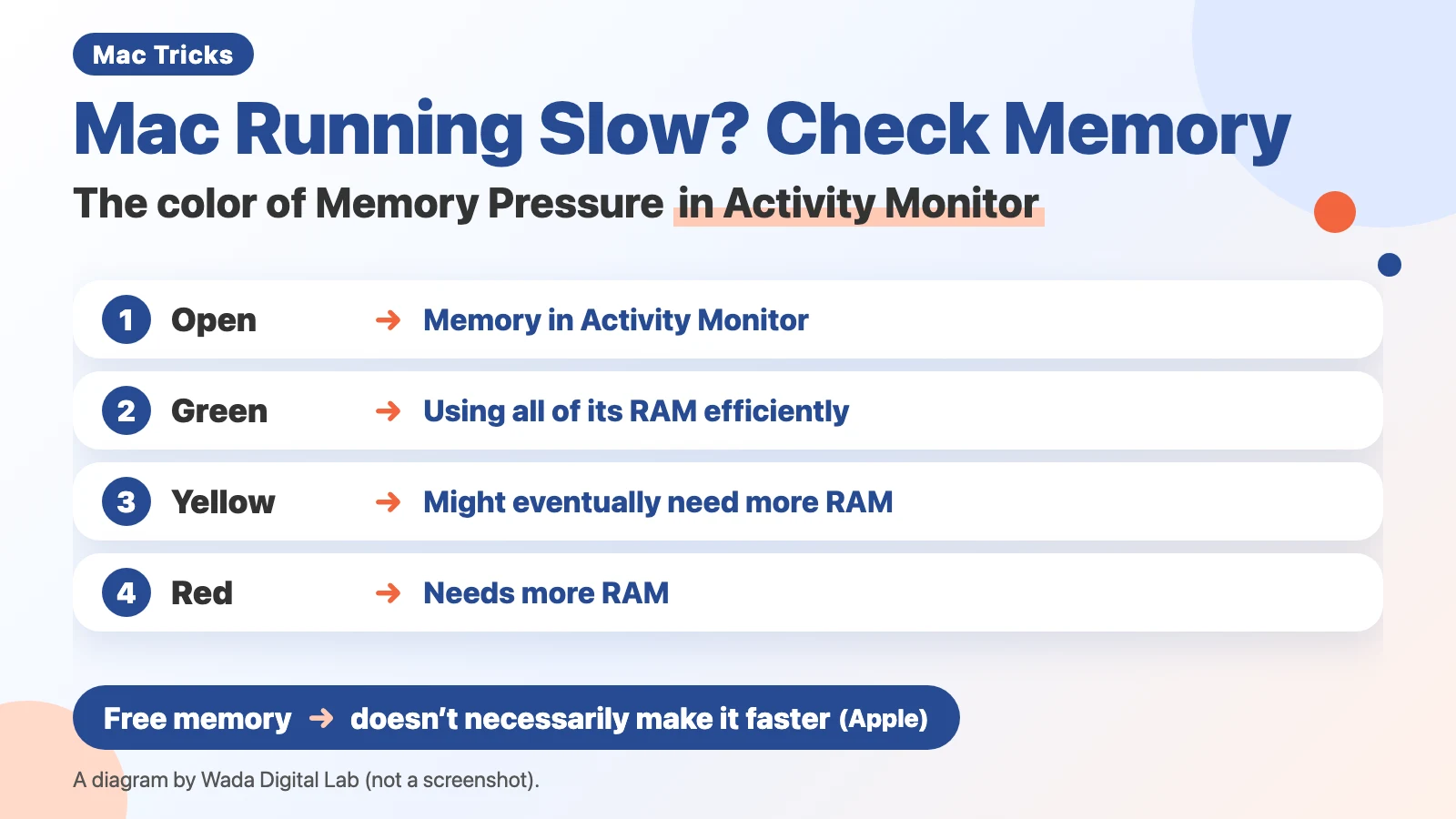 Mac Tricks

Mac Running Slow? Check Memory

The color of Memory Pressure in Activity Monitor

1 Open → Memory in Activity Monitor

2 Green → Using all of its RAM efficiently

3 Yellow → Might eventually need more RAM

4 Red → Needs more RAM

Free memory → doesn't necessarily make it faster (Apple)

A diagram by Wada Digital Lab (not a screenshot).